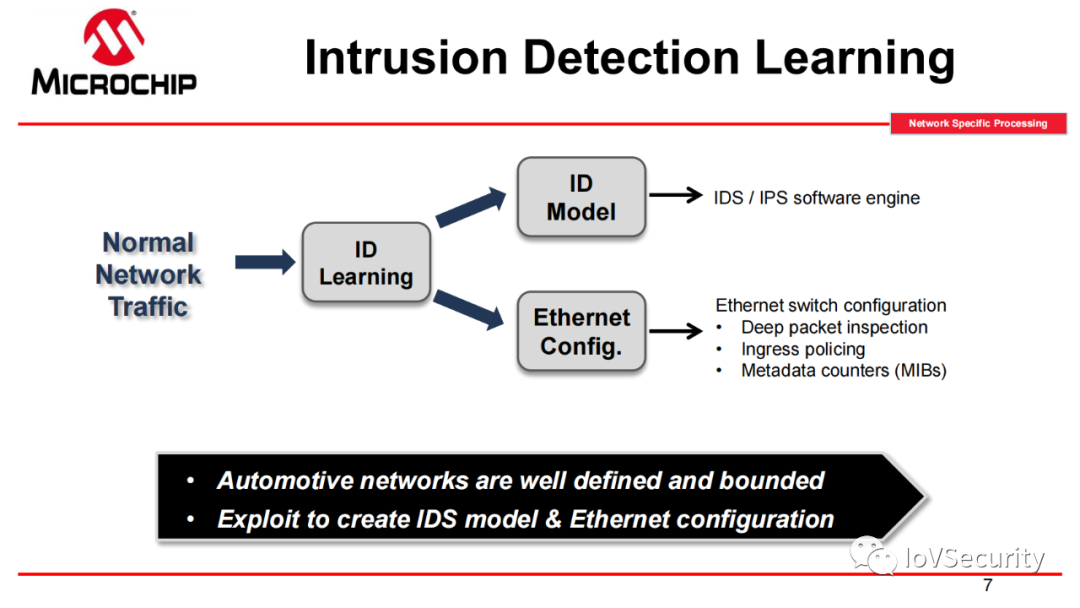 MICROCHIP

Intrusion Detection Learning

Network Specific Processing

Normal Network Traffic

ID Learning

ID Model

IDS / IPS software engine

Ethernet Config.

Ethernet switch configuration
• Deep packet inspection
• Ingress policing
• Metadata counters (MIBs)

• Automotive networks are well defined and bounded
• Exploit to create IDS model & Ethernet configuration

IoVSecurity

7